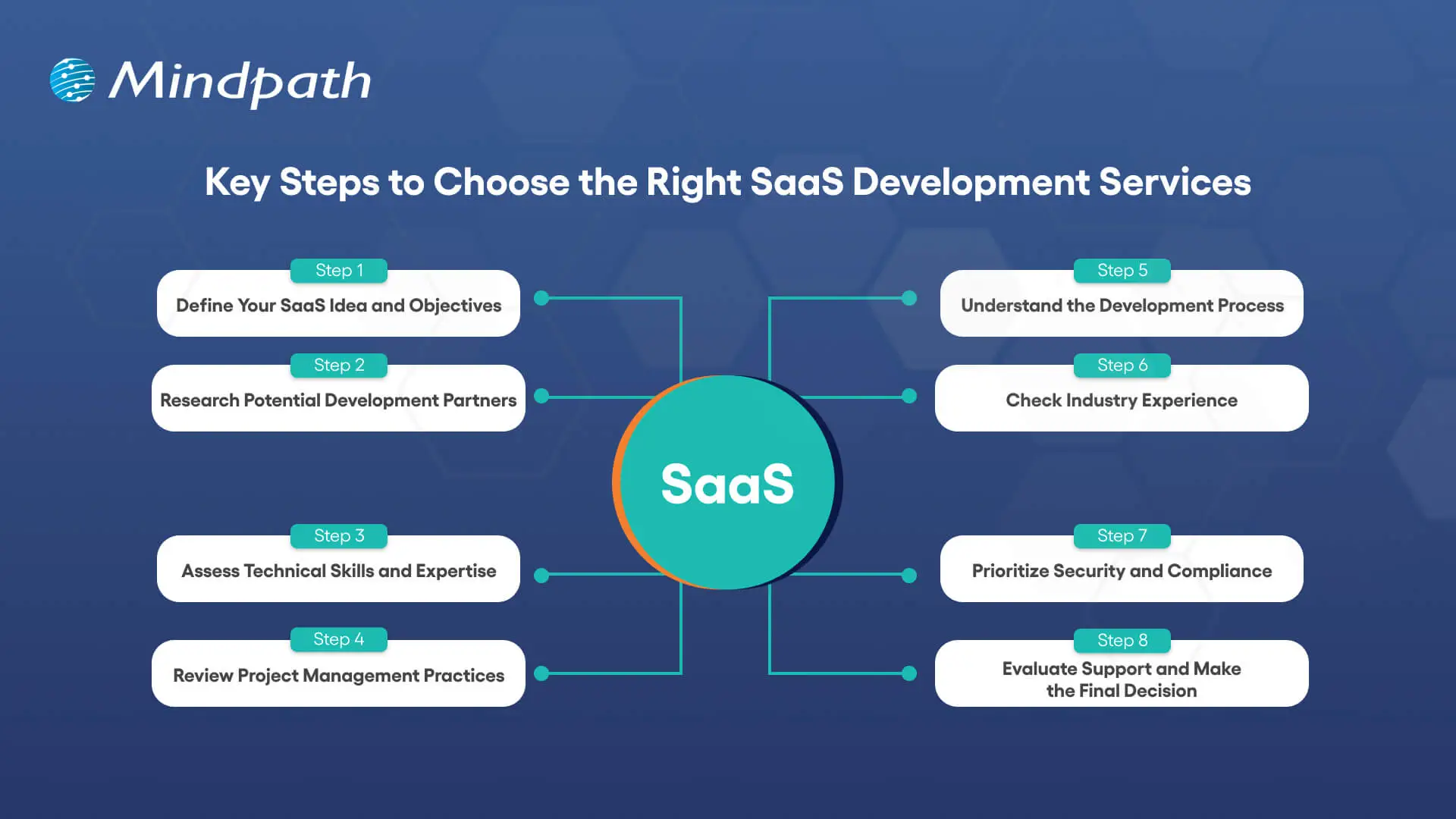 Mindpath

Key Steps to Choose the Right SaaS Development Services

Step 1
Define Your SaaS Idea and Objectives

Step 2
Research Potential Development Partners

Step 3
Assess Technical Skills and Expertise

Step 4
Review Project Management Practices

SaaS

Step 5
Understand the Development Process

Step 6
Check Industry Experience

Step 7
Prioritize Security and Compliance

Step 8
Evaluate Support and Make the Final Decision